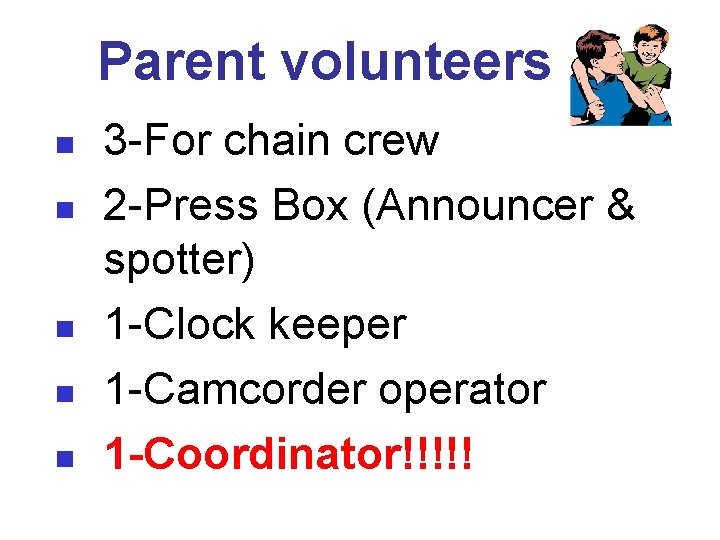 Parent volunteers

- 3-For chain crew
- 2-Press Box (Announcer & spotter)
- 1-Clock keeper
- 1-Camcorder operator
- 1-Coordinator!!!!!